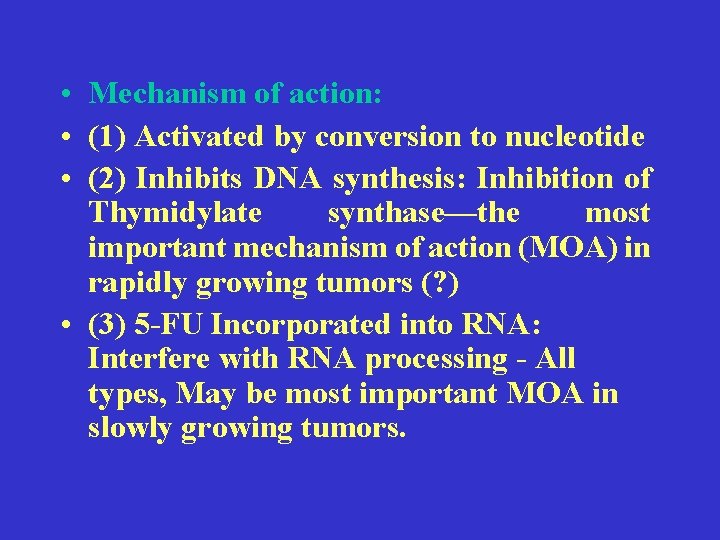 • Mechanism of action:
• (1) Activated by conversion to nucleotide
• (2) Inhibits DNA synthesis: Inhibition of Thymidylate synthase—the most important mechanism of action (MOA) in rapidly growing tumors (?)
• (3) 5-FU Incorporated into RNA: Interfere with RNA processing - All types, May be most important MOA in slowly growing tumors.